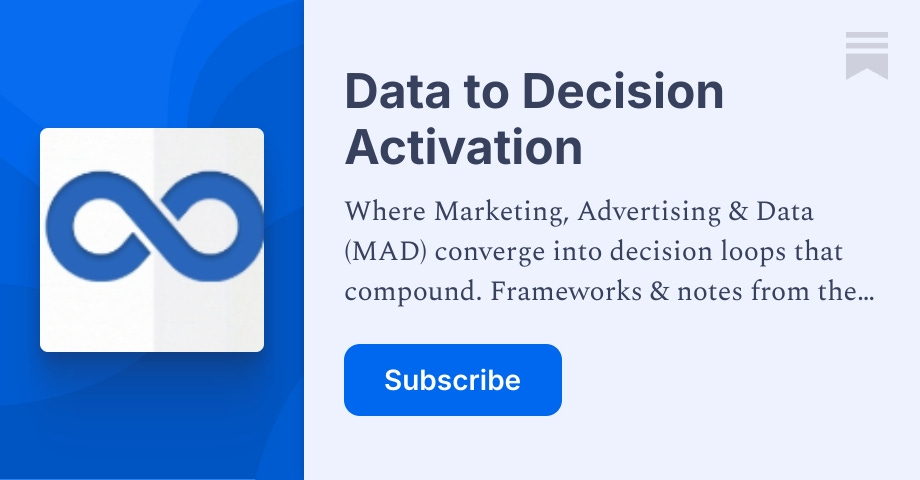 Data to Decision Activation

Where Marketing, Advertising & Data (MAD) converge into decision loops that compound. Frameworks & notes from the…

Subscribe